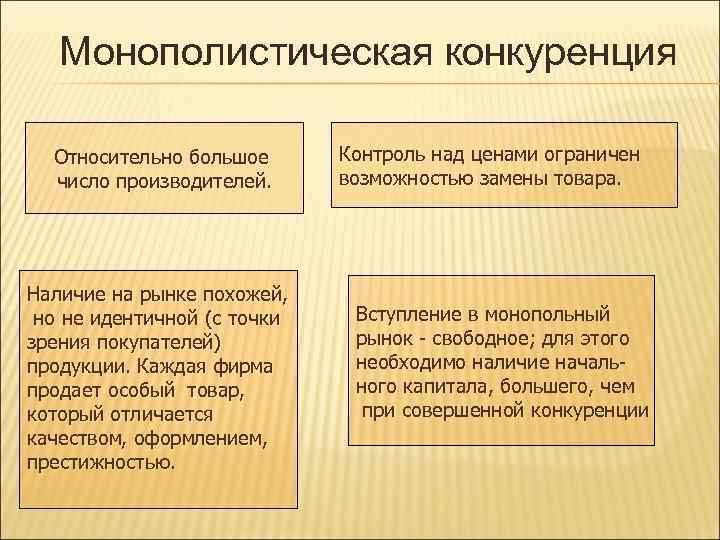 Монополистическая конкуренция

Относительно большое число производителей.

Контроль над ценами ограничен возможностью замены товара.

Наличие на рынке похожей, но не идентичной (с точки зрения покупателей) продукции. Каждая фирма продает особый товар, который отличается качеством, оформлением, престижностью.

Вступление в монопольный рынок - свободное; для этого необходимо наличие начального капитала, большего, чем при совершенной конкуренции